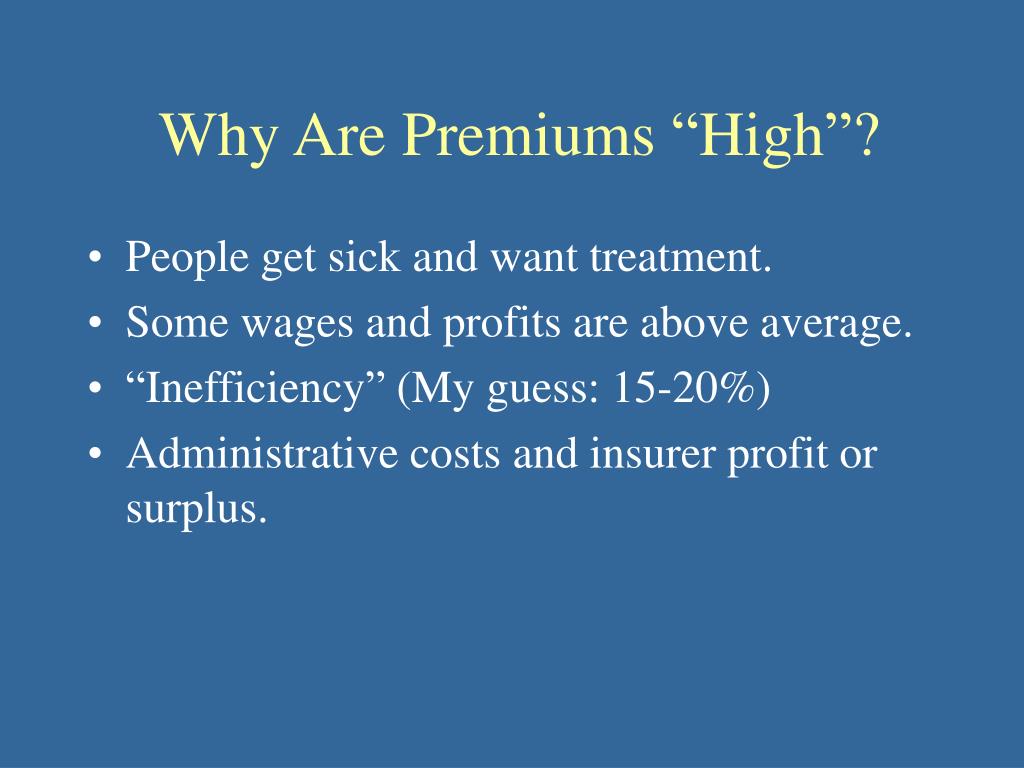 Why Are Premiums “High”?

• People get sick and want treatment.
• Some wages and profits are above average.
• “Inefficiency” (My guess: 15-20%)
• Administrative costs and insurer profit or surplus.